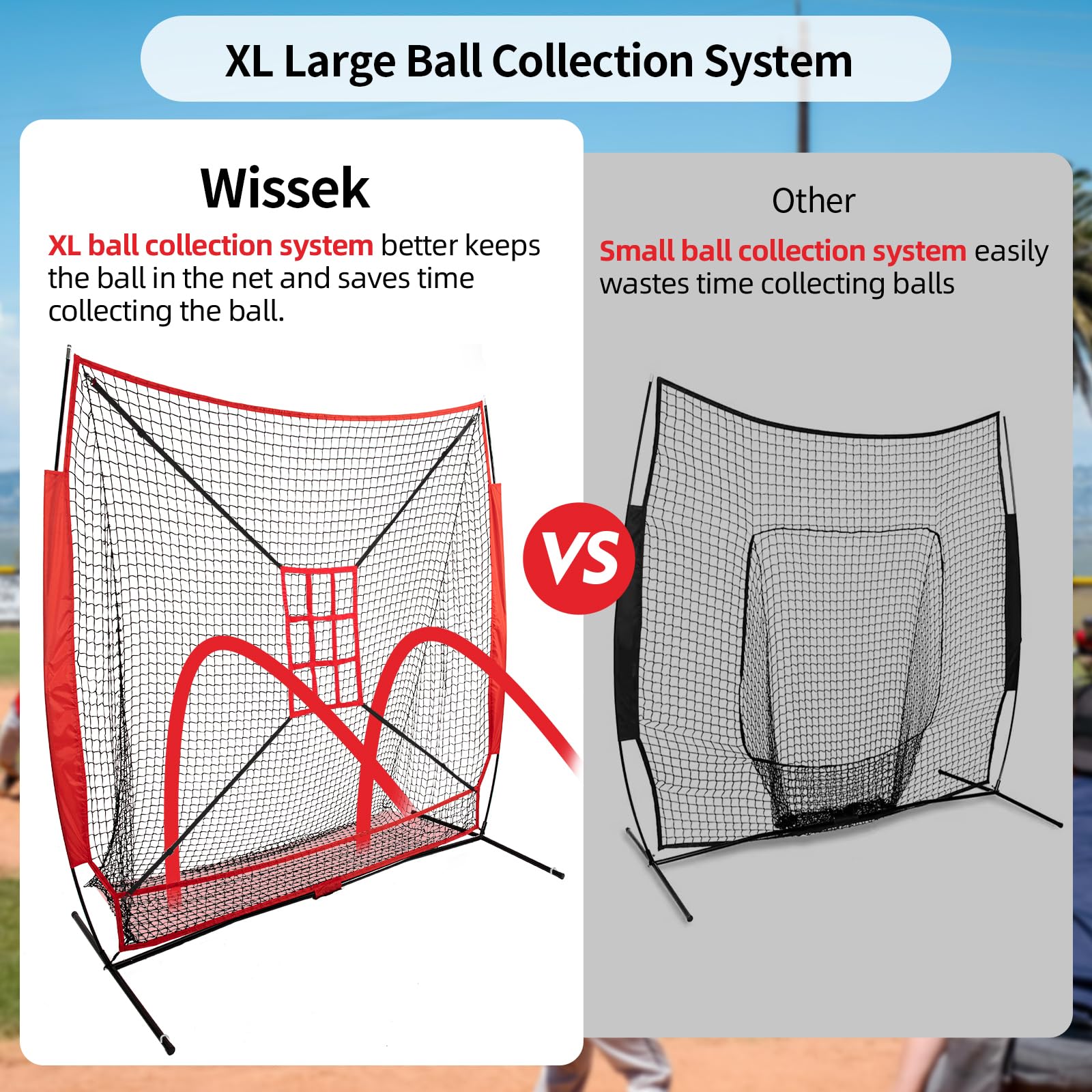 XL Large Ball Collection System

Wissek

XL ball collection system better keeps the ball in the net and saves time collecting the ball.

VS

Other

Small ball collection system easily wastes time collecting balls